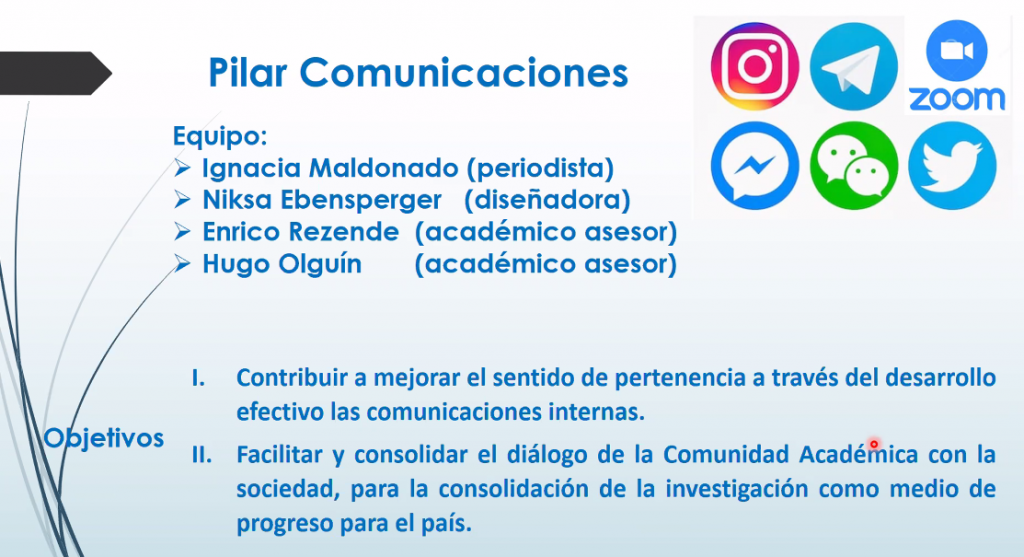 Pilar Comunicaciones

zoom

Equipo:
➢ Ignacia Maldonado (periodista)
➢ Niksa Ebensperger (diseñadora)
➢ Enrico Rezende (académico asesor)
➢ Hugo Olguín (académico asesor)

Objetivos

I. Contribuir a mejorar el sentido de pertenencia a través del desarrollo efectivo las comunicaciones internas.

II. Facilitar y consolidar el diálogo de la Comunidad Académica con la sociedad, para la consolidación de la investigación como medio de progreso para el país.